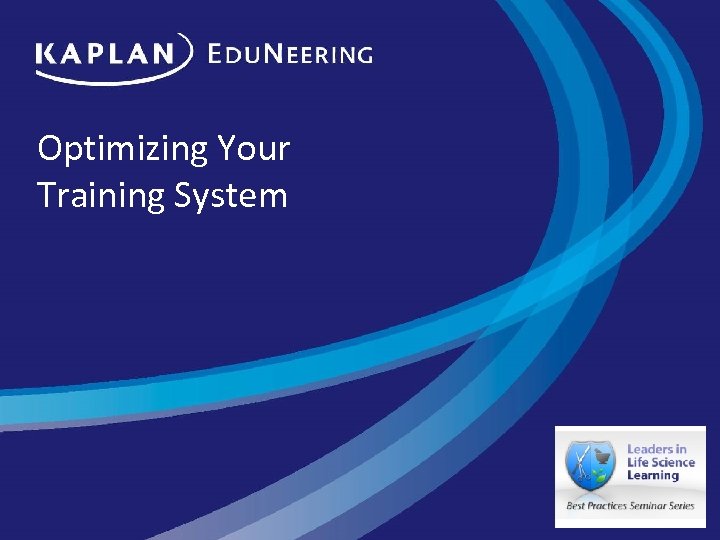 KAPLAN EDUNEERING

Optimizing Your Training System

Leaders in Life Science Learning

Best Practices Seminar Series